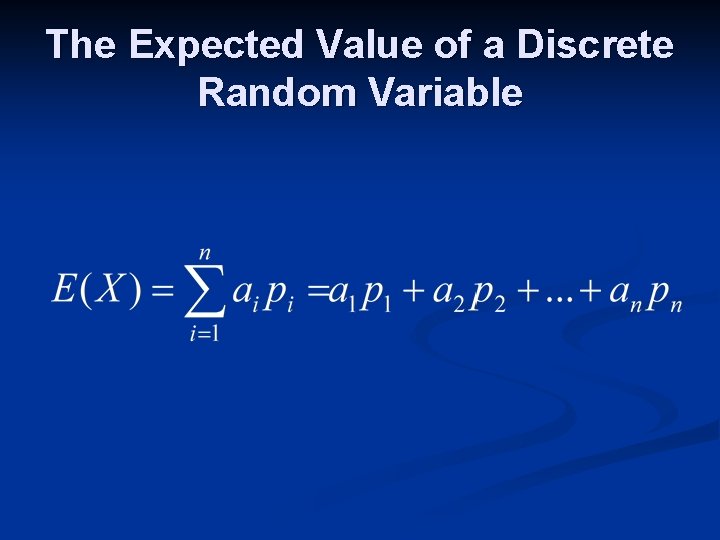 The Expected Value of a Discrete Random Variable

$E(X) = \sum_{i=1}^{n} a_i p_i = a_1 p_1 + a_2 p_2 + ... + a_n p_n$